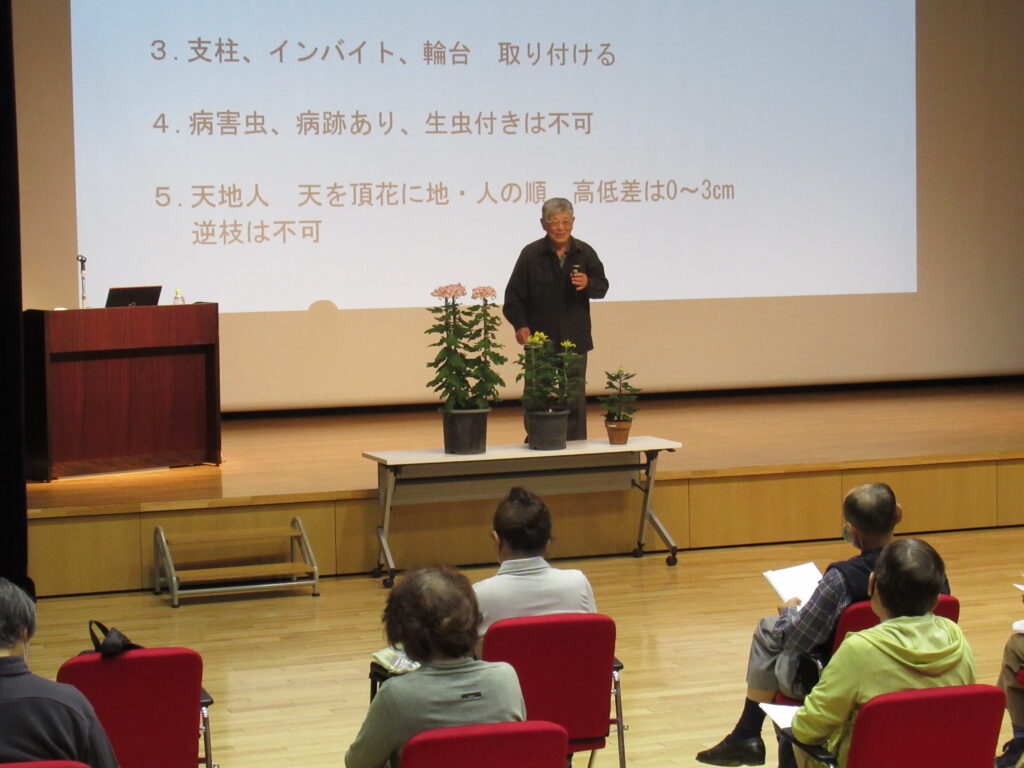 3. 支柱、インバイト、輪台　取り付ける

4. 病害虫、病跡あり、生虫付きは不可

5. 天地人　天を頂花に地・人の順　高低差は0～3cm
逆枝は不可